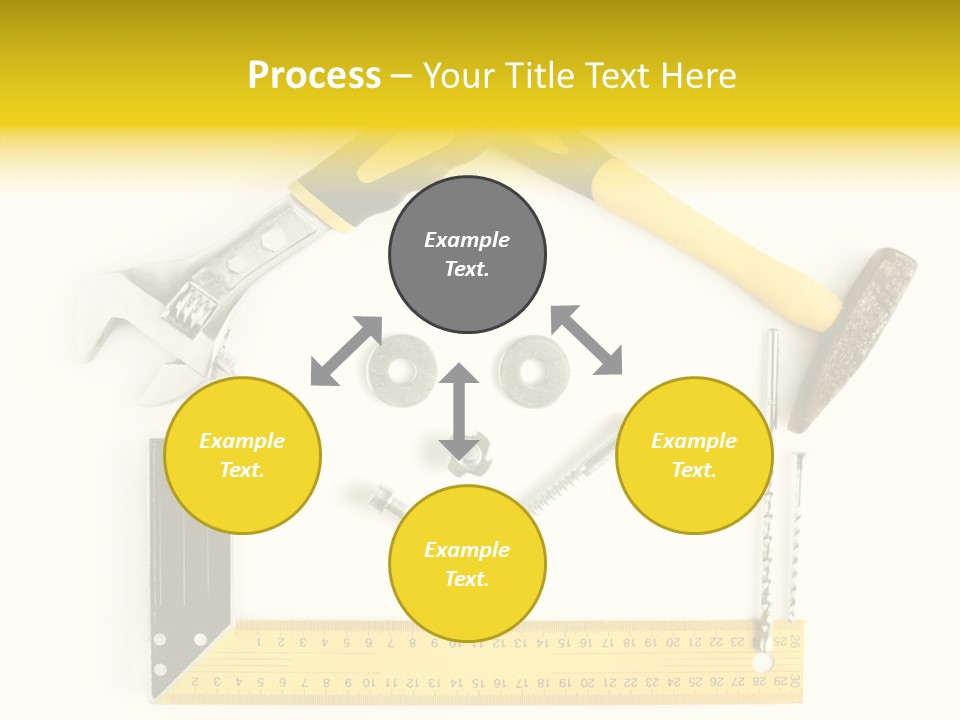 Process – Your Title Text Here

Example Text.

Example Text.

Example Text.

Example Text.